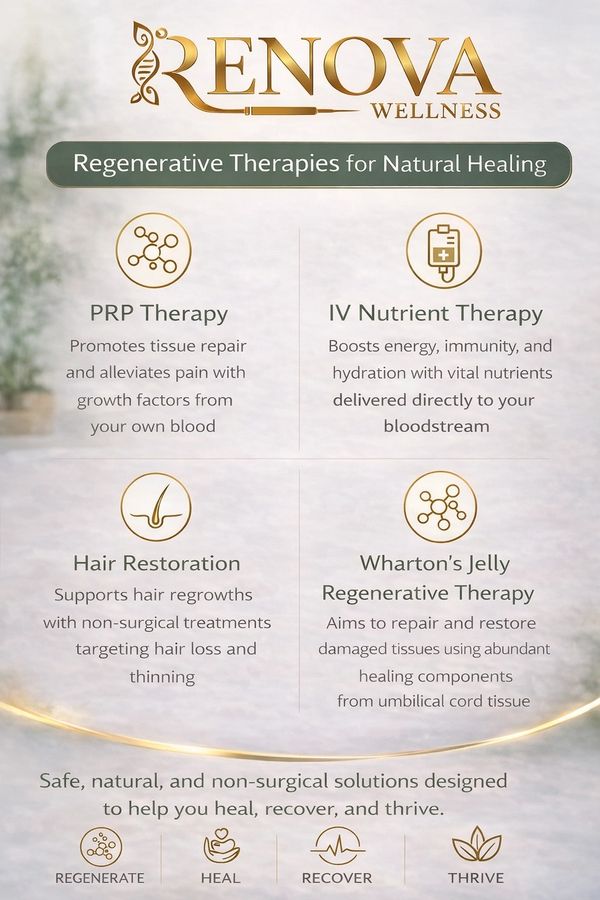 RENOVA
WELLNESS

Regenerative Therapies for Natural Healing

PRP Therapy
Promotes tissue repair and alleviates pain with growth factors from your own blood

IV Nutrient Therapy
Boosts energy, immunity, and hydration with vital nutrients delivered directly to your bloodstream

Hair Restoration
Supports hair regrowths with non-surgical treatments targeting hair loss and thinning

Wharton's Jelly Regenerative Therapy
Aims to repair and restore damaged tissues using abundant healing components from umbilical cord tissue

Safe, natural, and non-surgical solutions designed to help you heal, recover, and thrive.

REGENERATE HEAL RECOVER THRIVE